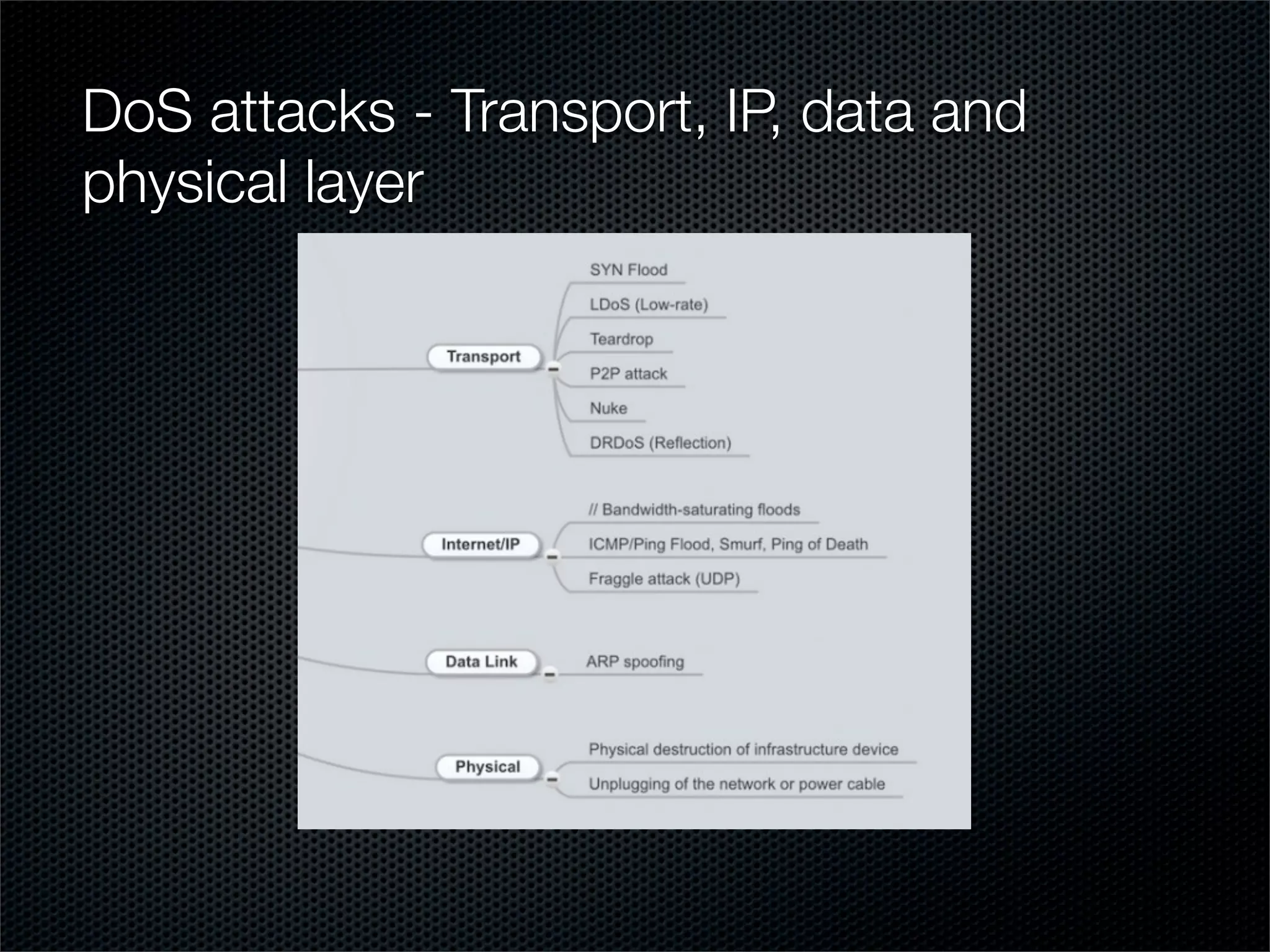 DoS attacks - Transport, IP, data and physical layer

Transport

SYN Flood

LDoS (Low-rate)

Teardrop

P2P attack

Nuke

DRDoS (Reflection)

Internet/IP

// Bandwidth-saturating floods

ICMP/Ping Flood, Smurf, Ping of Death

Fraggle attack (UDP)

Data Link

ARP spoofing

Physical

Physical destruction of infrastructure device

Unplugging of the network or power cable